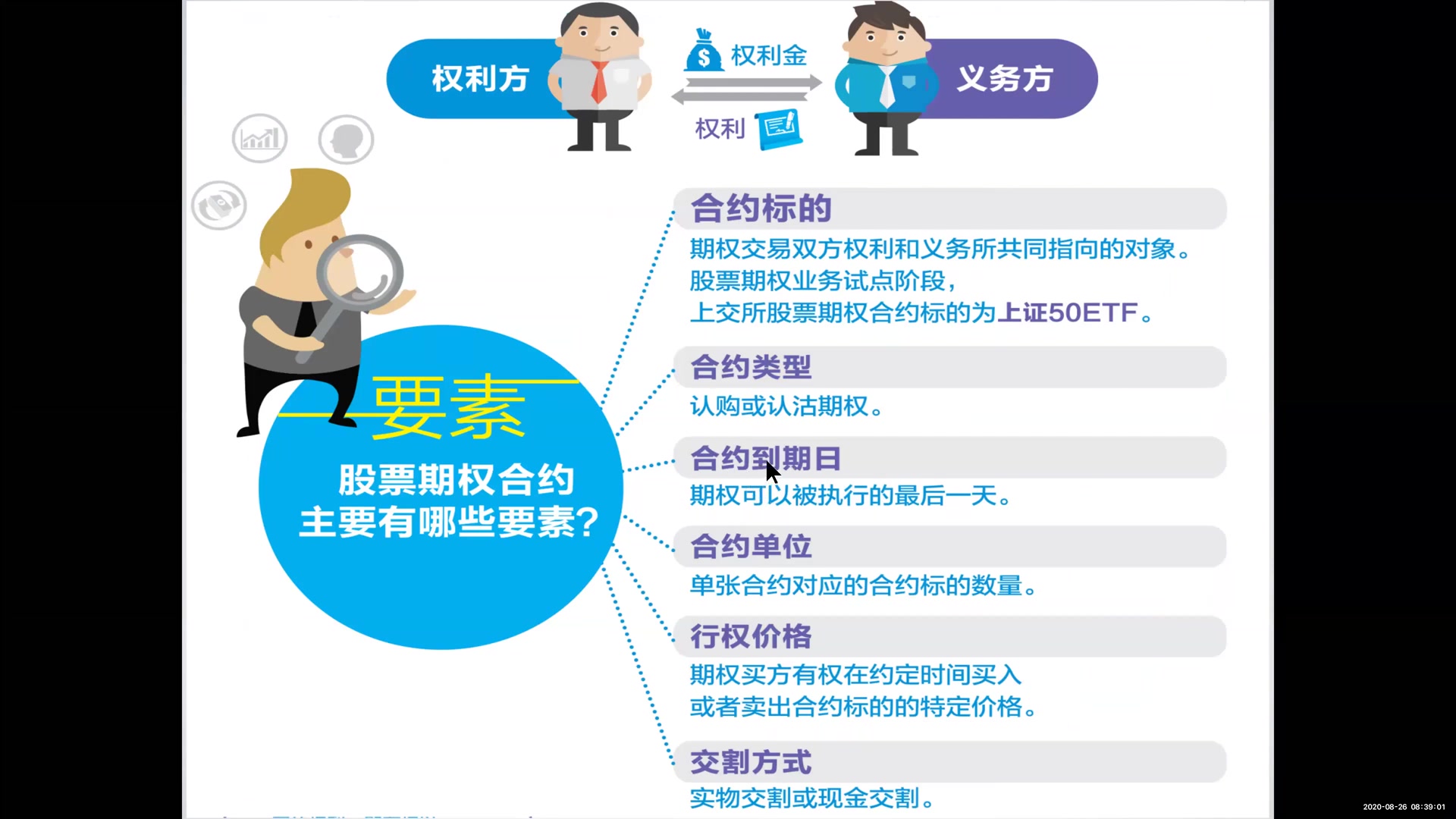 权利方

权利金

权利

义务方

要素

股票期权合约
主要有哪些要素?

合约标的

期权交易双方权利和义务所共同指向的对象。
股票期权业务试点阶段,
上交所股票期权合约标的为上证50ETF。

合约类型

认购或认沽期权。

合约到期日

期权可以被执行的最后一天。

合约单位

单张合约对应的合约标的数量。

行权价格

期权买方有权在约定时间买入
或者卖出合约标的的特定价格。

交割方式

实物交割或现金交割。

2020-08-26 08:39:01